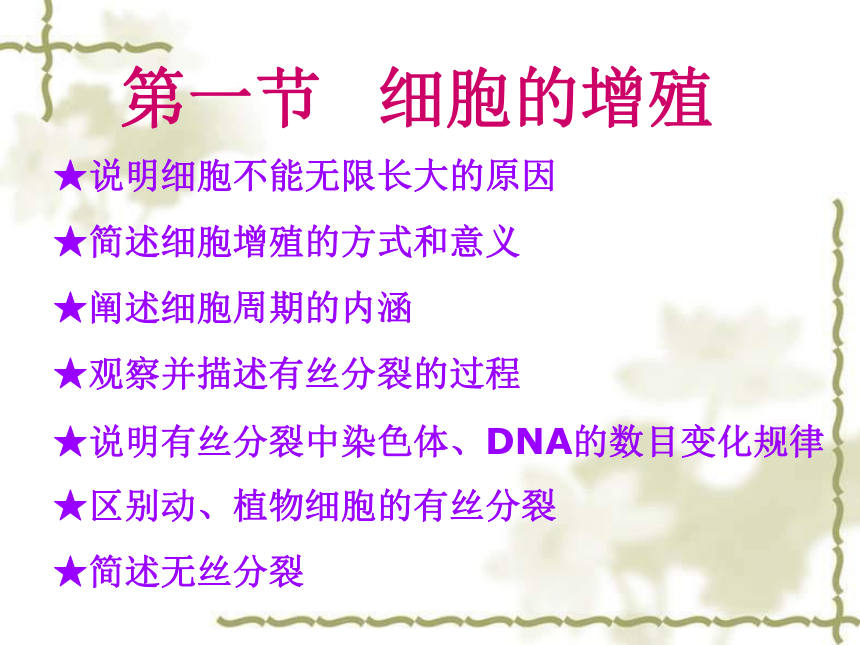 第一节　细胞的增殖

★说明细胞不能无限长大的原因

★简述细胞增殖的方式和意义

★阐述细胞周期的内涵

★观察并描述有丝分裂的过程

★说明有丝分裂中染色体、DNA的数目变化规律

★区别动、植物细胞的有丝分裂

★简述无丝分裂